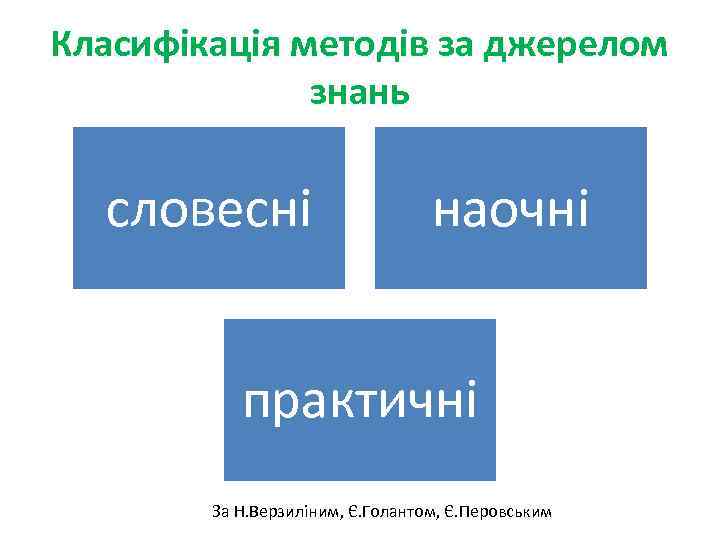 Класифікація методів за джерелом знань

словесні

наочні

практичні

За Н.Верзиліним, Є.Голантом, Є.Перовським